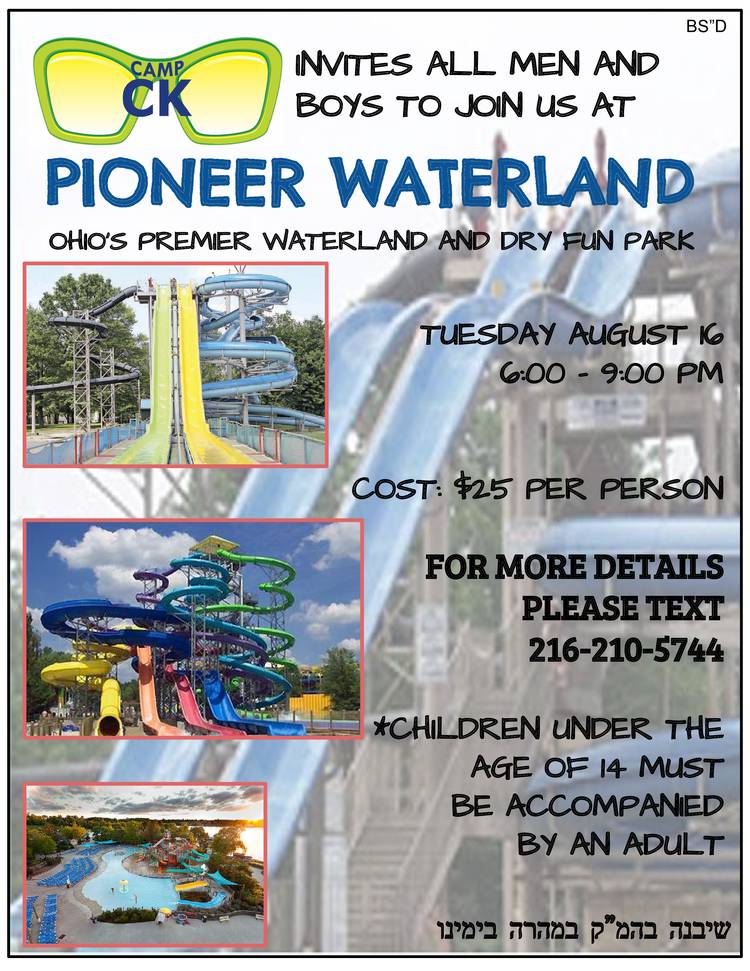 BS"D

CAMP CK

INVITES ALL MEN AND BOYS TO JOIN US AT

PIONEER WATERLAND

OHIO'S PREMIER WATERLAND AND DRY FUN PARK

TUESDAY AUGUST 16
6:00 - 9:00 PM

COST: $25 PER PERSON

FOR MORE DETAILS PLEASE TEXT
216-210-5744

*CHILDREN UNDER THE AGE OF 14 MUST BE ACCOMPANIED BY AN ADULT

שיבנה בהמ"ק במהרה בימינו